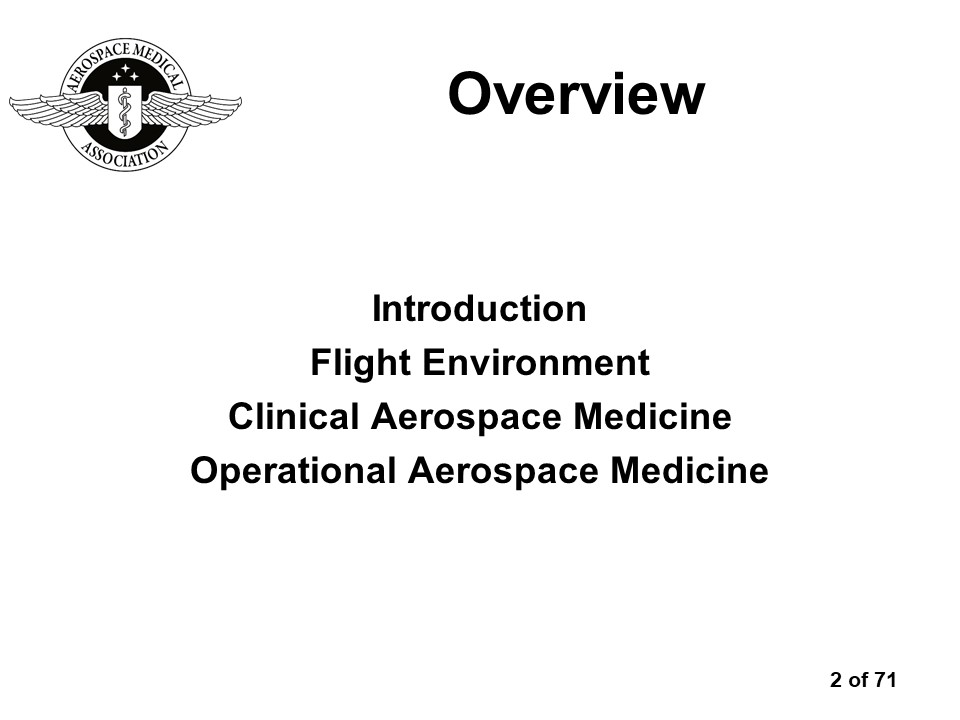 AEROSPACE MEDICAL ASSOCIATION

Overview

Introduction
Flight Environment
Clinical Aerospace Medicine
Operational Aerospace Medicine

2 of 71